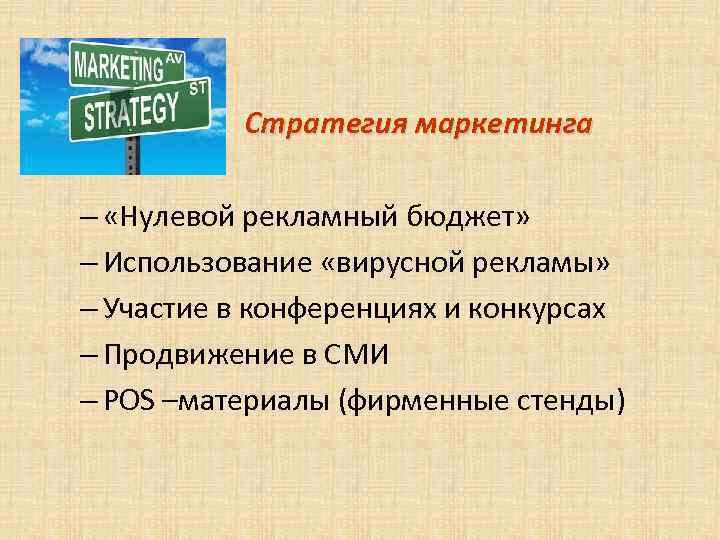 MARKETING AV
STRATEGY ST

Стратегия маркетинга

– «Нулевой рекламный бюджет»
– Использование «вирусной рекламы»
– Участие в конференциях и конкурсах
– Продвижение в СМИ
– POS –материалы (фирменные стенды)